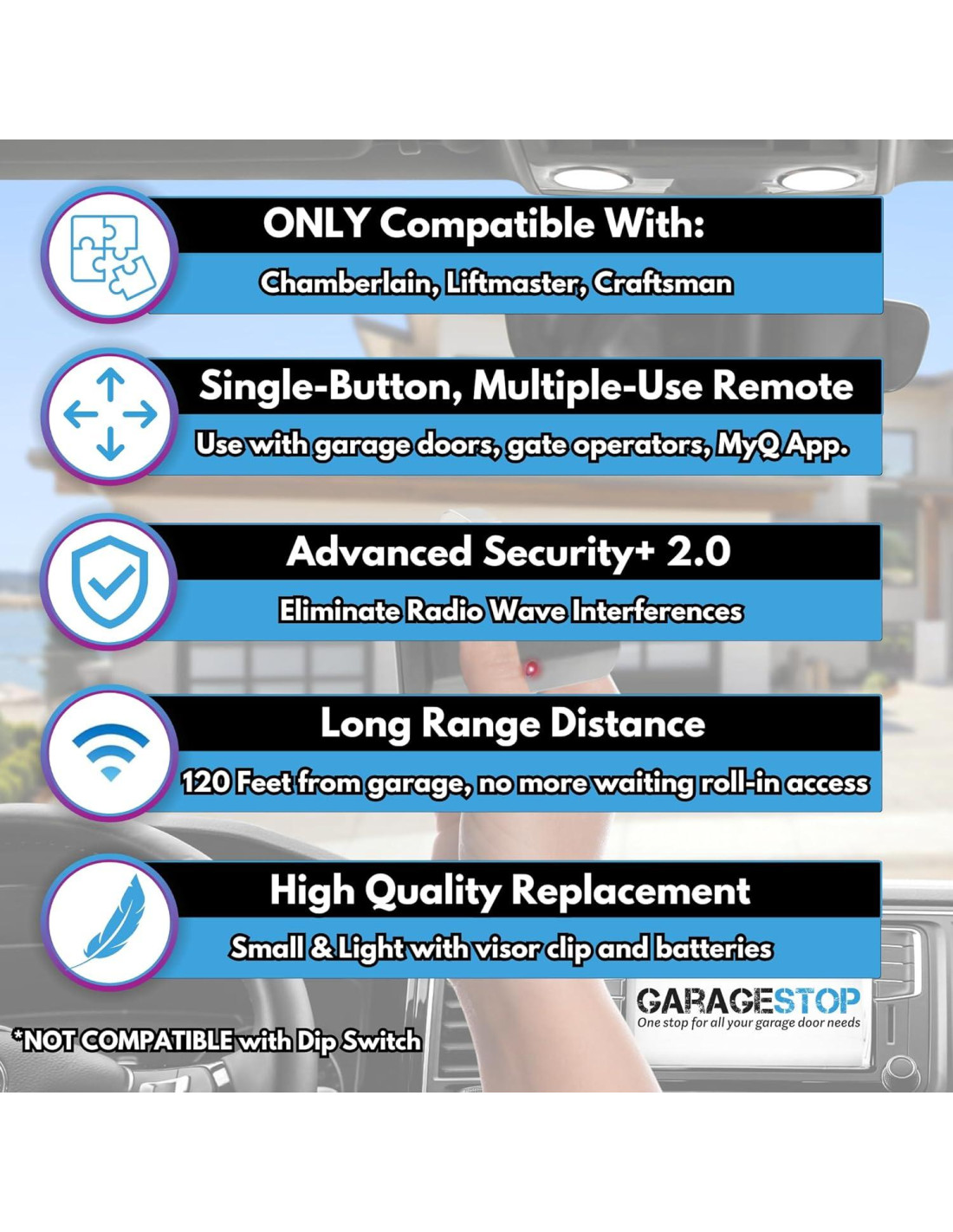 ONLY Compatible With:
Chamberlain, Liftmaster, Craftsman

Single-Button, Multiple-Use Remote
Use with garage doors, gate operators, MyQ App.

Advanced Security+ 2.0
Eliminate Radio Wave Interferences

Long Range Distance
120 Feet from garage, no more waiting roll-in access

High Quality Replacement
Small & Light with visor clip and batteries

*NOT COMPATIBLE with Dip Switch

GARAGESTOP
One stop for all your garage door needs